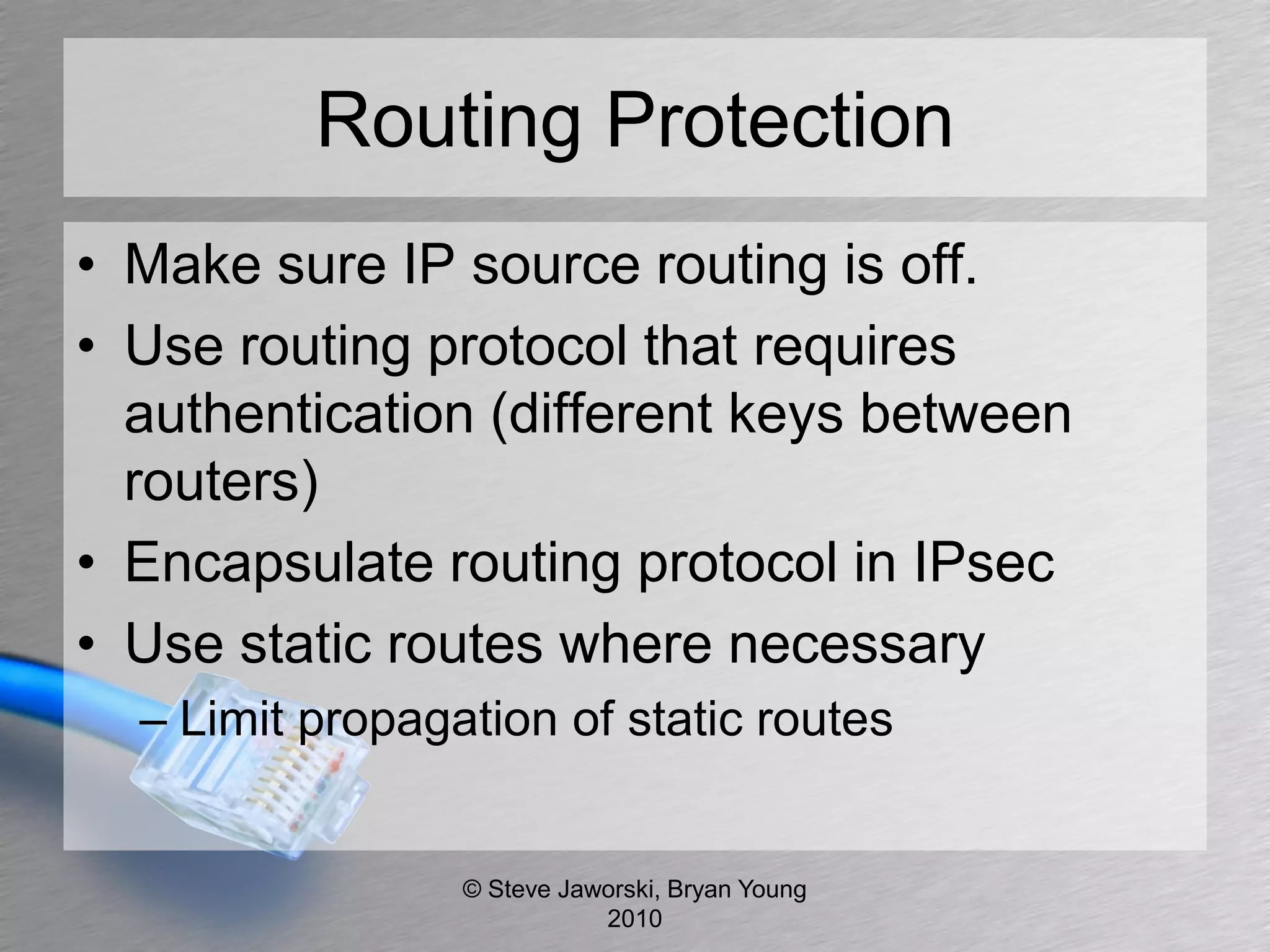 Routing Protection

• Make sure IP source routing is off.
• Use routing protocol that requires authentication (different keys between routers)
• Encapsulate routing protocol in IPsec
• Use static routes where necessary
– Limit propagation of static routes

© Steve Jaworski, Bryan Young 2010